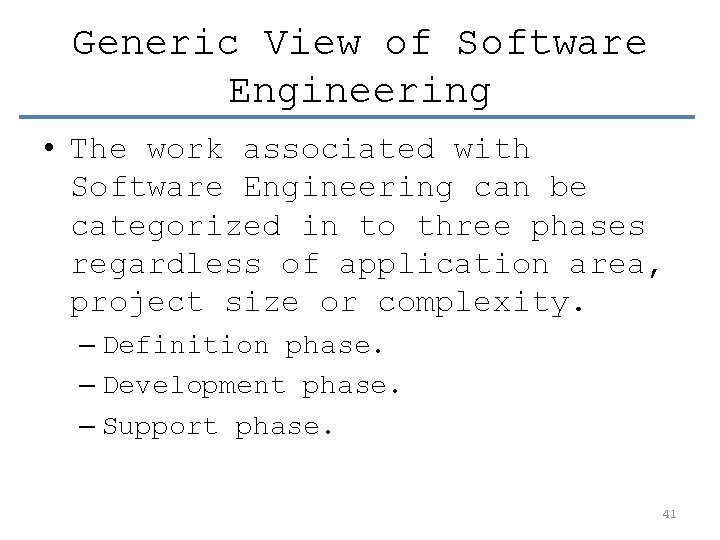 Generic View of Software Engineering

• The work associated with Software Engineering can be categorized in to three phases regardless of application area, project size or complexity.
– Definition phase.
– Development phase.
– Support phase.

41